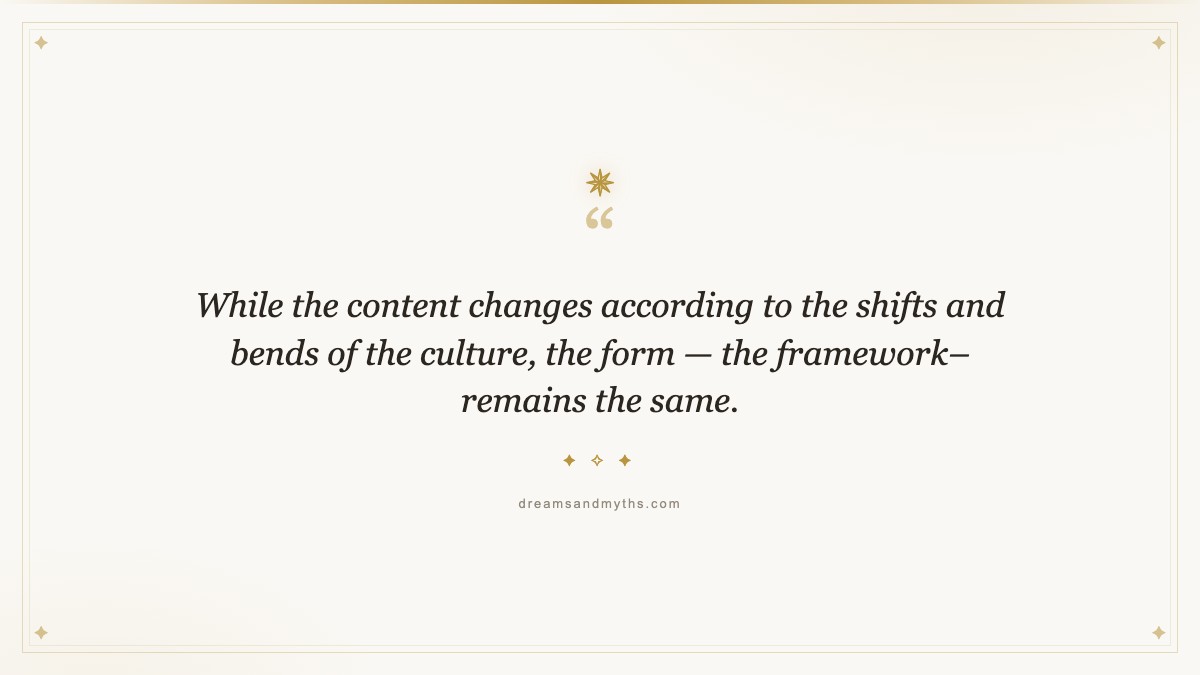 “

While the content changes according to the shifts and bends of the culture, the form — the framework– remains the same.

dreamsandmyths.com